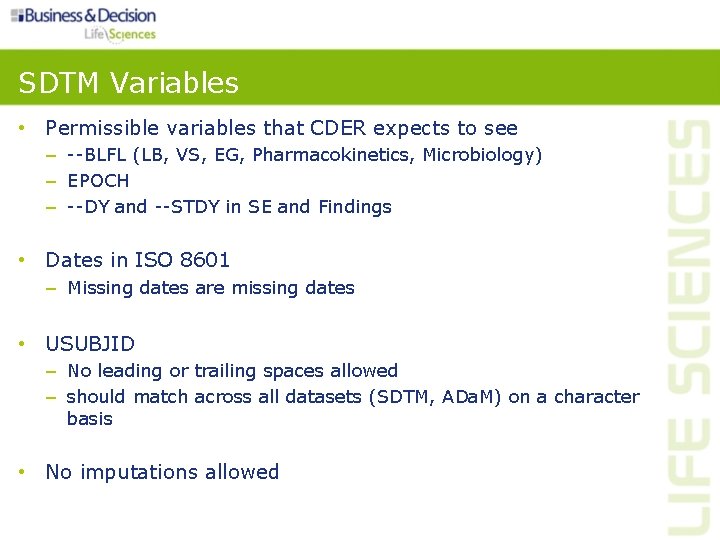 Business & Decision
Life Sciences

SDTM Variables

• Permissible variables that CDER expects to see
– --BLFL (LB, VS, EG, Pharmacokinetics, Microbiology)
– EPOCH
– --DY and --STDY in SE and Findings

• Dates in ISO 8601
– Missing dates are missing dates

• USUBJID
– No leading or trailing spaces allowed
– should match across all datasets (SDTM, ADaM) on a character basis

• No imputations allowed

LIFE SCIENCES